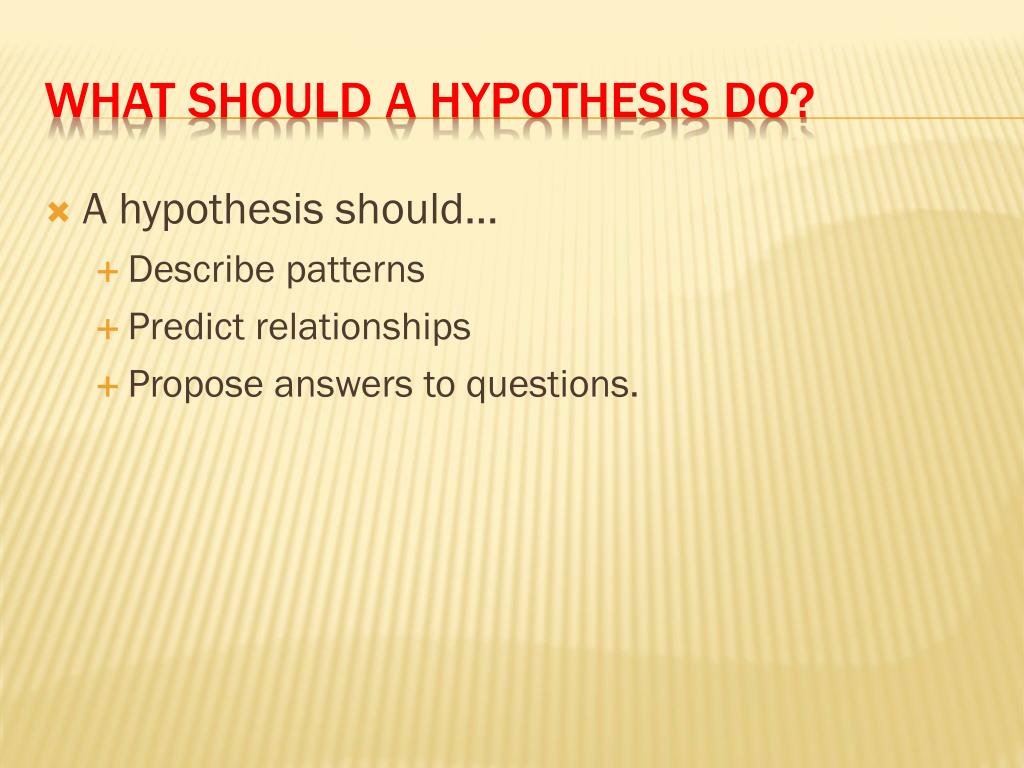 WHAT SHOULD A HYPOTHESIS DO?

A hypothesis should…
Describe patterns
Predict relationships
Propose answers to questions.